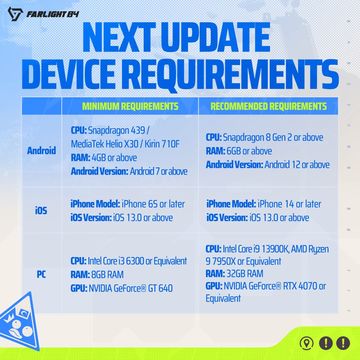 FARLIGHT 84

NEXT UPDATE DEVICE REQUIREMENTS

| | MINIMUM REQUIREMENTS | RECOMMENDED REQUIREMENTS |
|---|---|---|
| Android | CPU: Snapdragon 439 / MediaTek Helio X30 / Kirin 710F RAM: 4GB or above Android Version: Android 7 or above | CPU: Snapdragon 8 Gen 2 or above RAM: 6GB or above Android Version: Android 12 or above |
| iOS | iPhone Model: iPhone 6S or later iOS Version: iOS 13.0 or above | iPhone Model: iPhone 14 or later iOS Version: iOS 13.0 or above |
| PC | CPU: Intel Core i3 6300 or Equivalent RAM: 8GB RAM GPU: NVIDIA GeForce® GT 640 | CPU: Intel Core i9 13900K, AMD Ryzen 9 7950X or Equivalent RAM: 32GB RAM GPU: NVIDIA GeForce® RTX 4070 or Equivalent |